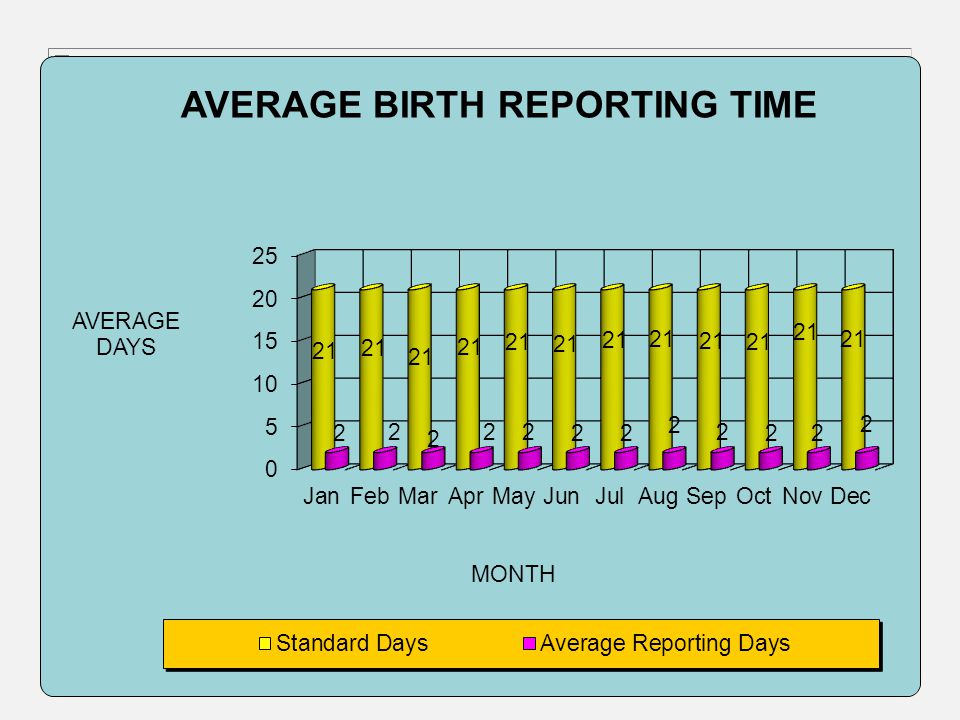 AVERAGE BIRTH REPORTING TIME

AVERAGE DAYS

25
20
15
10
5
0

21 21 21 21 21 21 21 21 21 21 21 21

2 2 2 2 2 2 2 2 2 2 2 2

Jan Feb Mar Apr May Jun Jul Aug Sep Oct Nov Dec

MONTH

Standard Days
Average Reporting Days